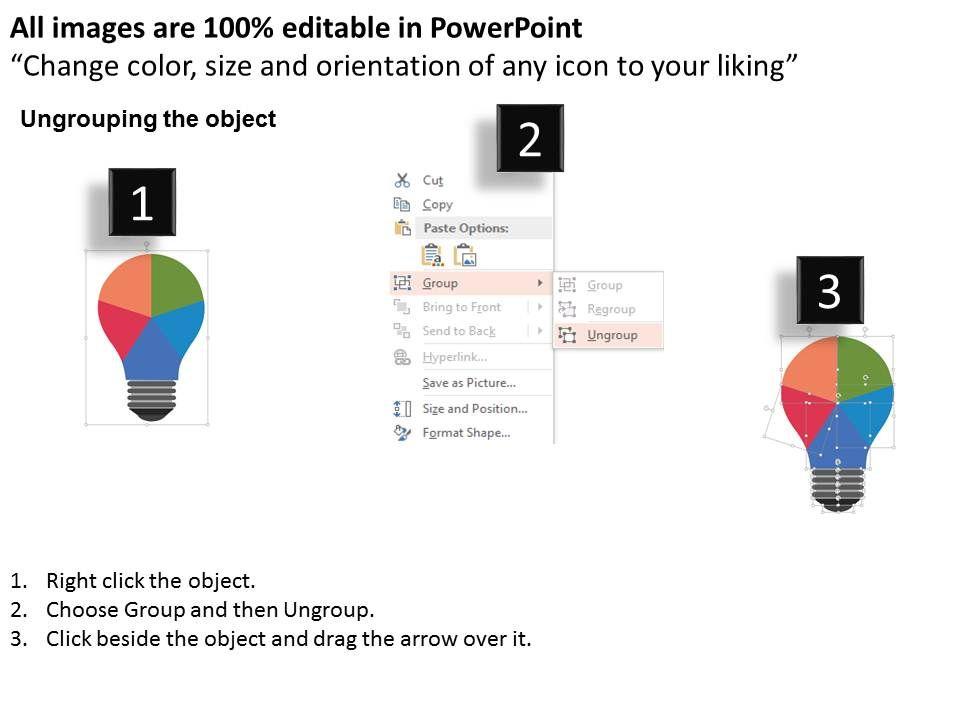 All images are 100% editable in PowerPoint
“Change color, size and orientation of any icon to your liking”

Ungrouping the object

1

2

Cut
Copy
Paste Options:
Group
Bring to Front
Send to Back
Hyperlink...
Save as Picture...
Size and Position...
Format Shape...

Group
Regroup
Ungroup

3

1. Right click the object.
2. Choose Group and then Ungroup.
3. Click beside the object and drag the arrow over it.